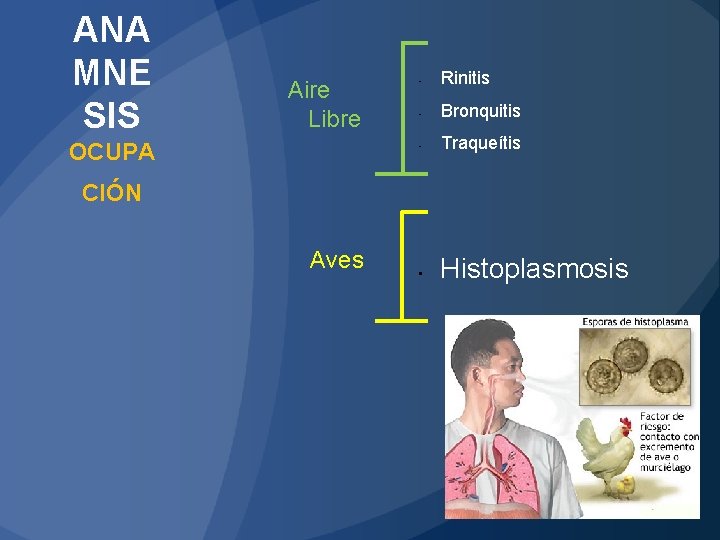 ANA
MNE
SIS
OCUPA
CIÓN

Aire
Libre

- Rinitis
- Bronquitis
- Traqueítis

Aves

- Histoplasmosis

Esporas de histoplasma

Factor de riesgo: contacto con excremento de ave o murciélago